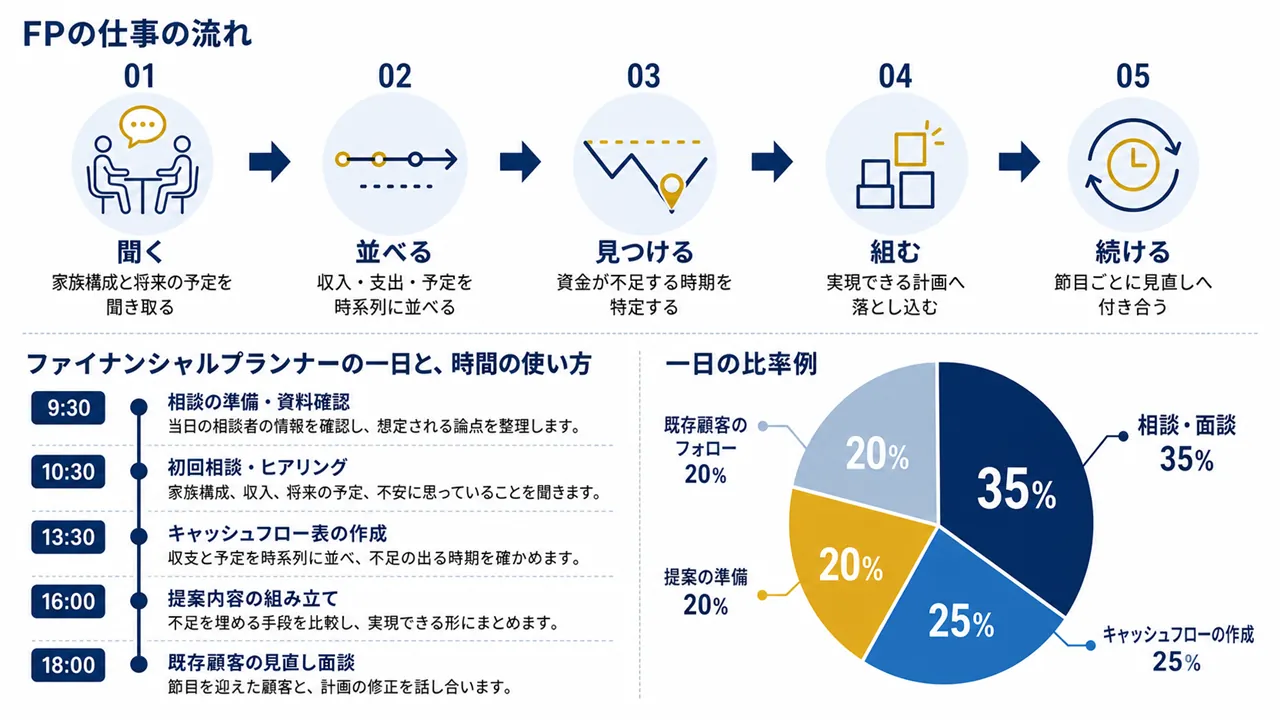 FPの仕事の流れ

01
聞く
家族構成と将来の予定を聞き取る

02
並べる
収入・支出・予定を時系列に並べる

03
見つける
資金が不足する時期を特定する

04
組む
実現できる計画へ落とし込む

05
続ける
節目ごとに見直しへ付き合う

ファイナンシャルプランナーの一日と、時間の使い方

9:30
相談の準備・資料確認
当日の相談者の情報を確認し、想定される論点を整理します。

10:30
初回相談・ヒアリング
家族構成、収入、将来の予定、不安に思っていることを聞きます。

13:30
キャッシュフロー表の作成
収支と予定を時系列に並べ、不足の出る時期を確かめます。

16:00
提案内容の組み立て
不足を埋める手段を比較し、実現できる形にまとめます。

18:00
既存顧客の見直し面談
節目を迎えた顧客と、計画の修正を話し合います。

一日の比率例

既存顧客のフォロー
20%

相談・面談
35%

提案の準備
20%

キャッシュフローの作成
25%

20%
35%
20%
25%